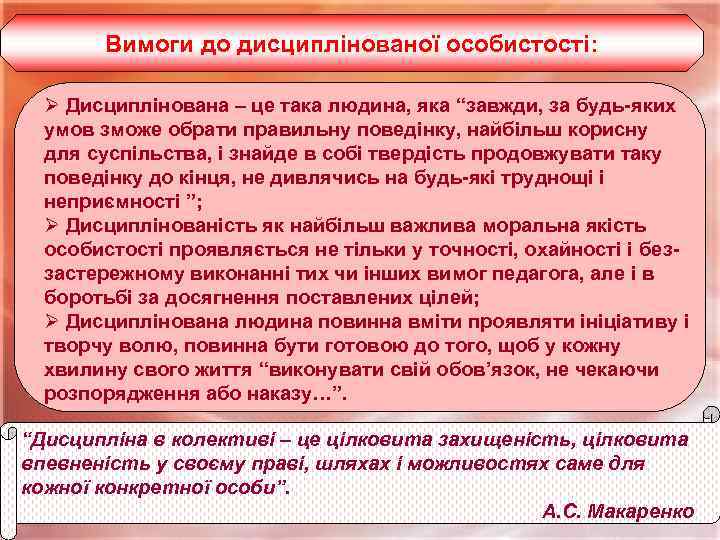 Вимоги до дисциплінованої особистості:

➢ Дисциплінована – це така людина, яка “завжди, за будь-яких умов зможе обрати правильну поведінку, найбільш корисну для суспільства, і знайде в собі твердість продовжувати таку поведінку до кінця, не дивлячись на будь-які труднощі і неприємності ”;
➢ Дисциплінованість як найбільш важлива моральна якість особистості проявляється не тільки у точності, охайності і беззастережному виконанні тих чи інших вимог педагога, але і в боротьбі за досягнення поставлених цілей;
➢ Дисциплінована людина повинна вміти проявляти ініціативу і творчу волю, повинна бути готовою до того, щоб у кожну хвилину свого життя “виконувати свій обов’язок, не чекаючи розпорядження або наказу…”.

“Дисципліна в колективі – це цілковита захищеність, цілковита впевненість у своєму праві, шляхах і можливостях саме для кожної конкретної особи”.

А.С. Макаренко